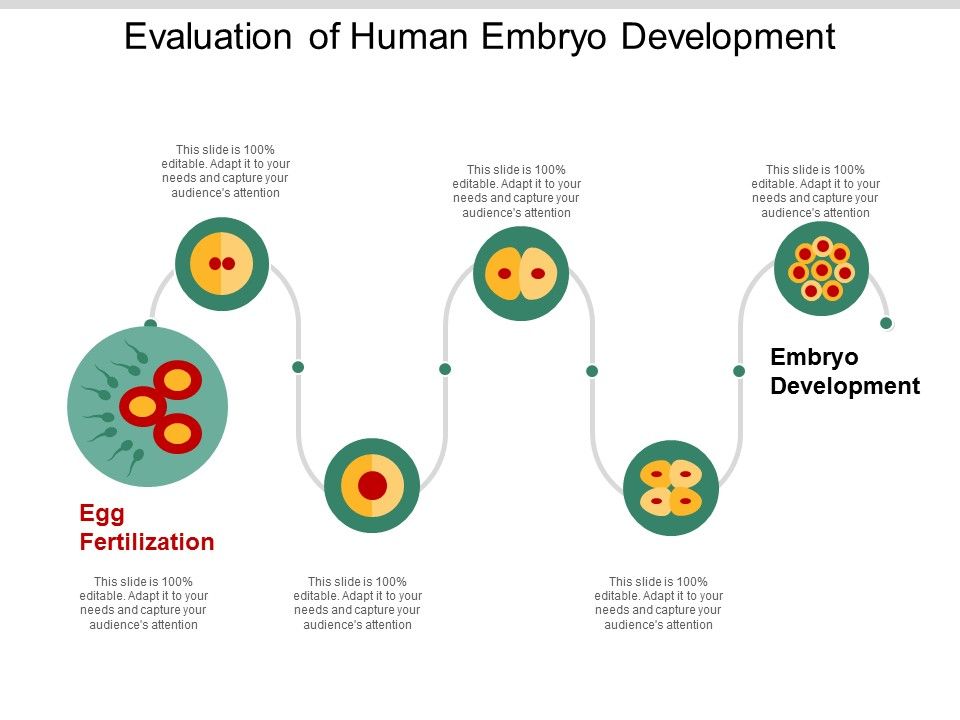 Evaluation of Human Embryo Development

This slide is 100% editable. Adapt it to your needs and capture your audience's attention

This slide is 100% editable. Adapt it to your needs and capture your audience's attention

This slide is 100% editable. Adapt it to your needs and capture your audience's attention

Embryo Development

Egg Fertilization

This slide is 100% editable. Adapt it to your needs and capture your audience's attention

This slide is 100% editable. Adapt it to your needs and capture your audience's attention

This slide is 100% editable. Adapt it to your needs and capture your audience's attention